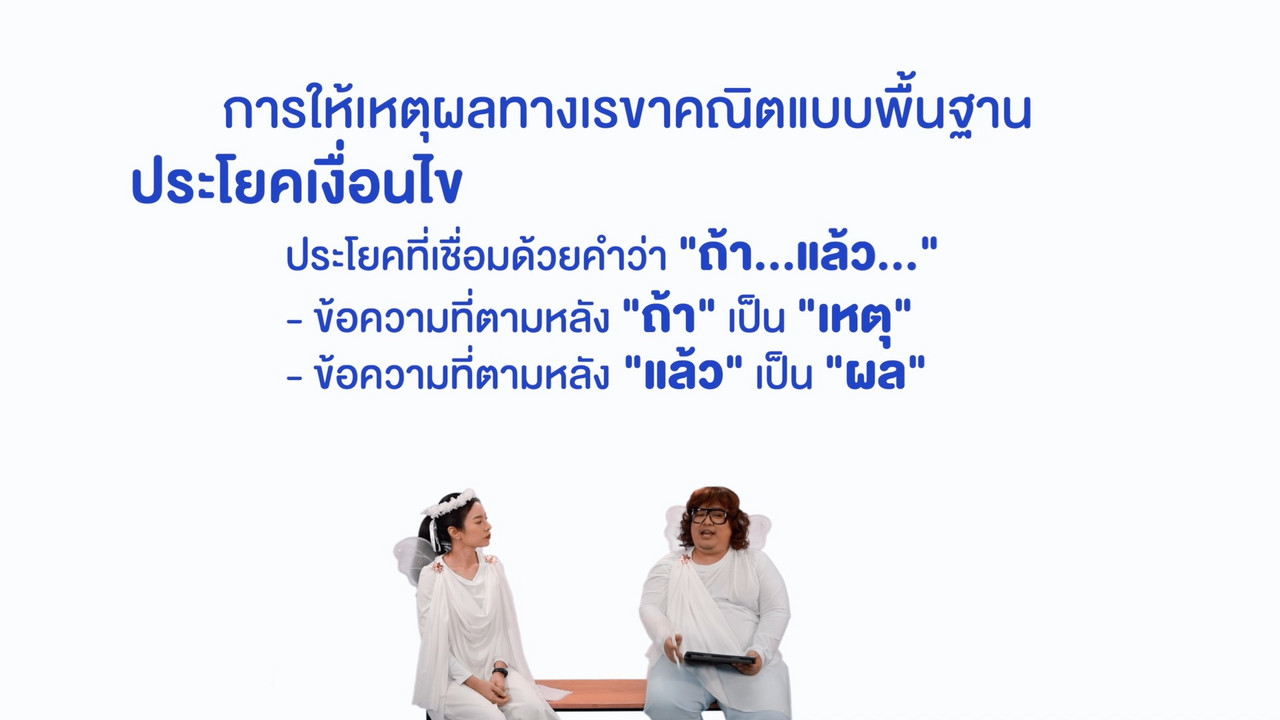 การให้เหตุผลทางเรขาคณิตแบบพื้นฐาน

ประโยคเงื่อนไข

ประโยคที่เชื่อมด้วยคำว่า "ถ้า...แล้ว..."

- ข้อความที่ตามหลัง "ถ้า" เป็น "เหตุ"

- ข้อความที่ตามหลัง "แล้ว" เป็น "ผล"